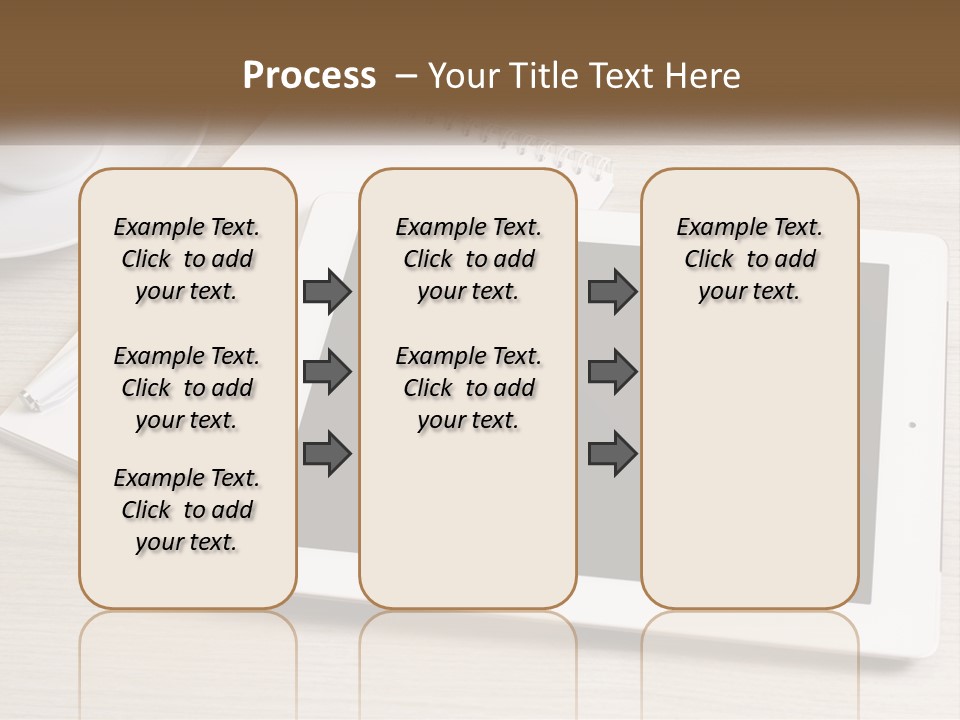 Process – Your Title Text Here

Example Text. Click to add your text.

Example Text. Click to add your text.

Example Text. Click to add your text.

Example Text. Click to add your text.

Example Text. Click to add your text.

Example Text. Click to add your text.